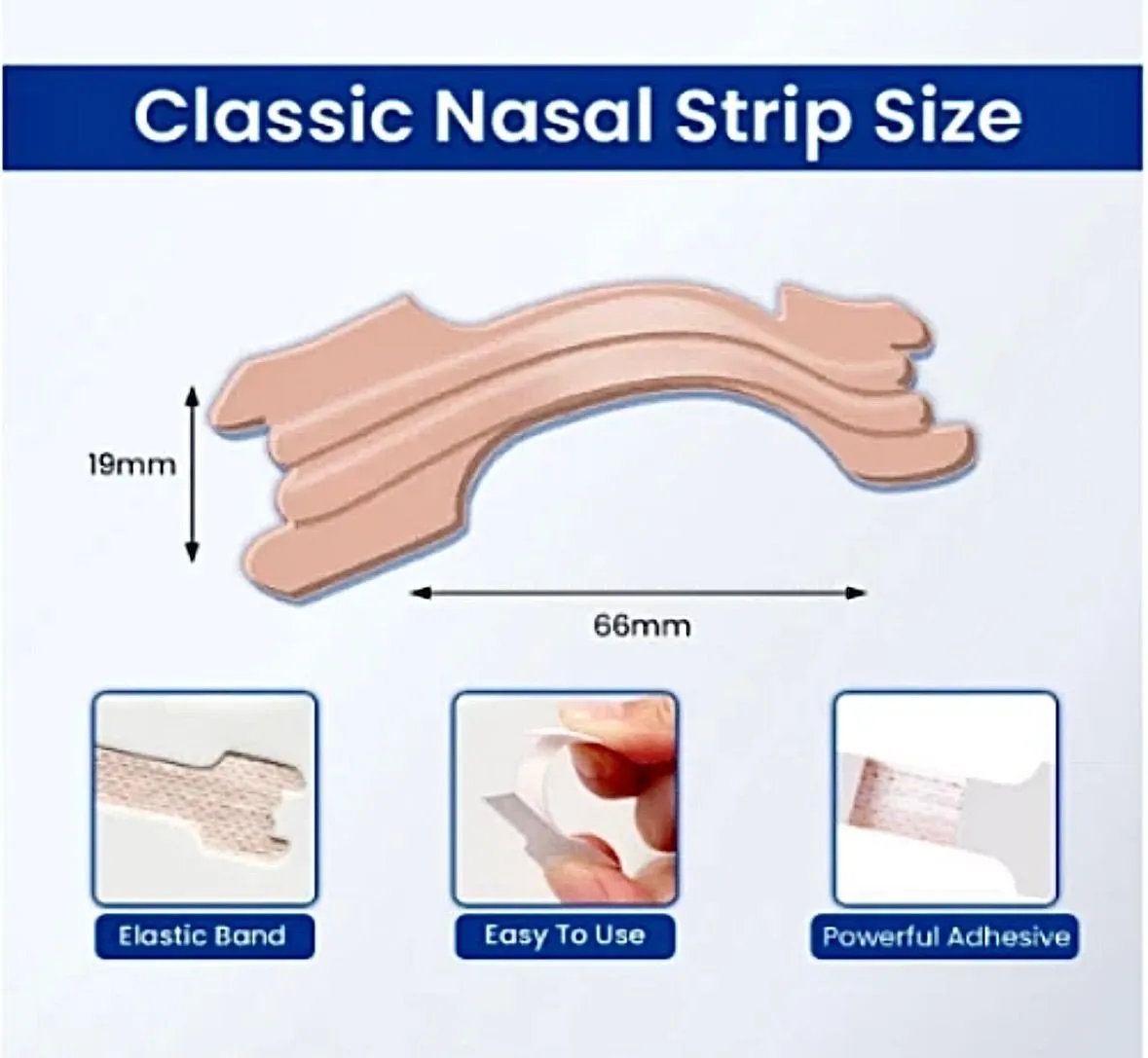 Classic Nasal Strip Size

19mm

66mm

Elastic Band

Easy To Use

Powerful Adhesive